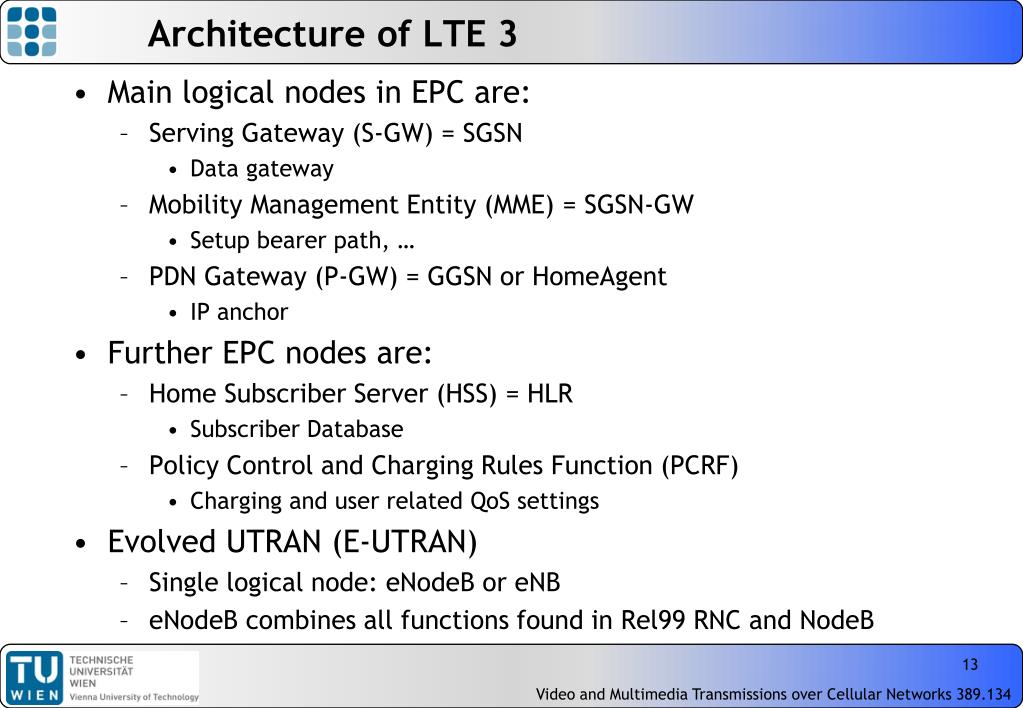 Architecture of LTE 3

• Main logical nodes in EPC are:
 – Serving Gateway (S-GW) = SGSN
  • Data gateway
 – Mobility Management Entity (MME) = SGSN-GW
  • Setup bearer path, …
 – PDN Gateway (P-GW) = GGSN or HomeAgent
  • IP anchor
• Further EPC nodes are:
 – Home Subscriber Server (HSS) = HLR
  • Subscriber Database
 – Policy Control and Charging Rules Function (PCRF)
  • Charging and user related QoS settings
• Evolved UTRAN (E-UTRAN)
 – Single logical node: eNodeB or eNB
 – eNodeB combines all functions found in Rel99 RNC and NodeB

TU WIEN TECHNISCHE UNIVERSITÄT WIEN Vienna University of Technology

13

Video and Multimedia Transmissions over Cellular Networks 389.134